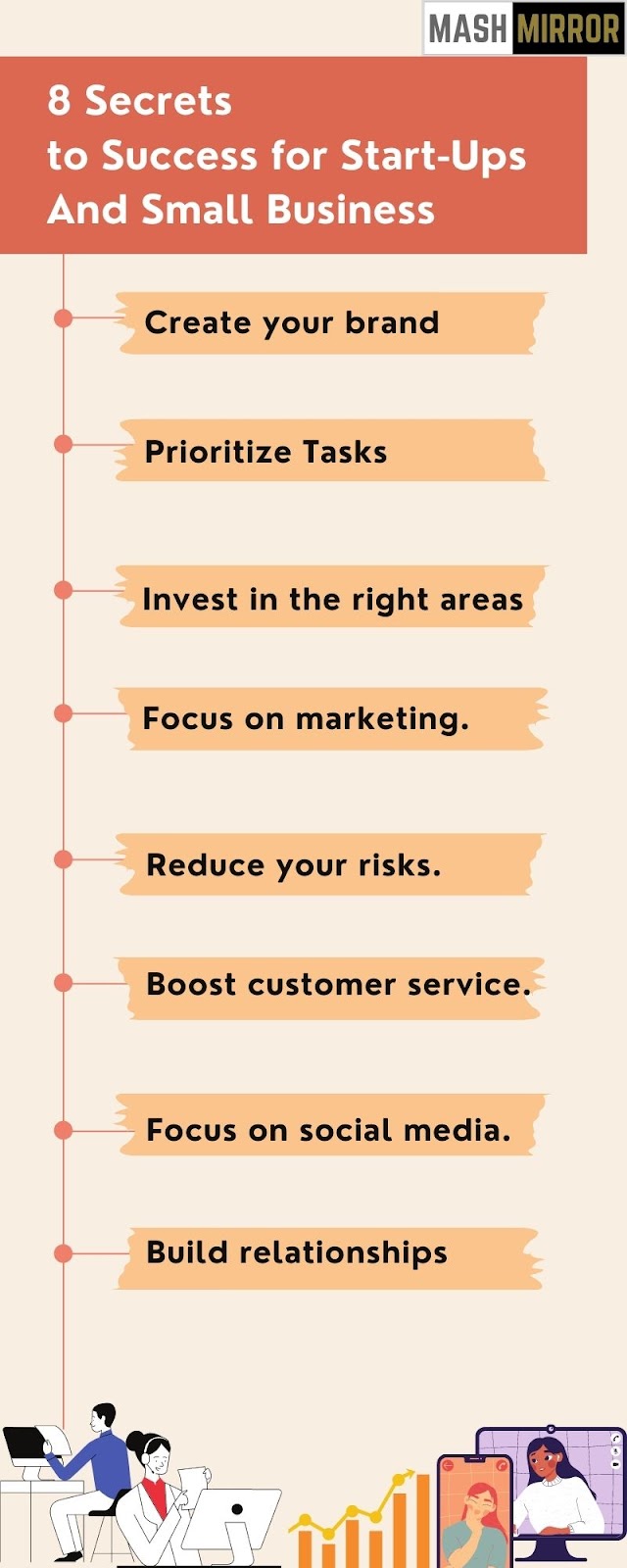 MASH MIRROR

8 Secrets
to Success for Start-Ups
And Small Business

Create your brand

Prioritize Tasks

Invest in the right areas

Focus on marketing.

Reduce your risks.

Boost customer service.

Focus on social media.

Build relationships